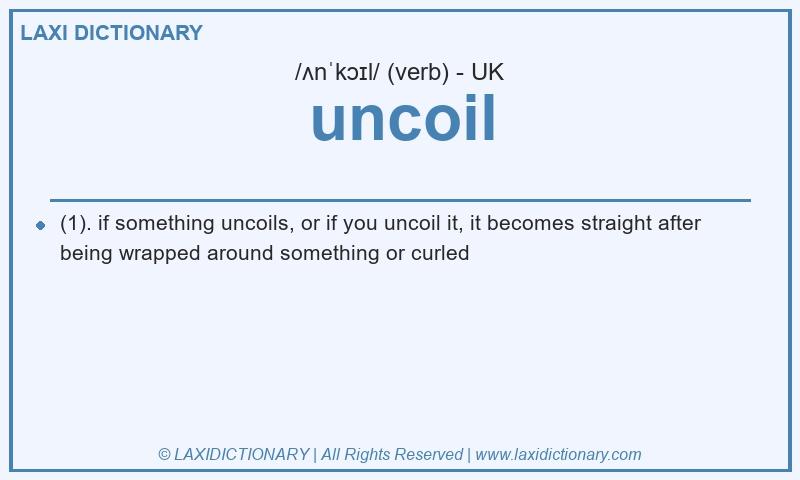 LAXI DICTIONARY

/ʌnˈkɔɪl/ (verb) - UK

uncoil

(1). if something uncoils, or if you uncoil it, it becomes straight after being wrapped around something or curled

© LAXIDICTIONARY | All Rights Reserved | www.laxidictionary.com